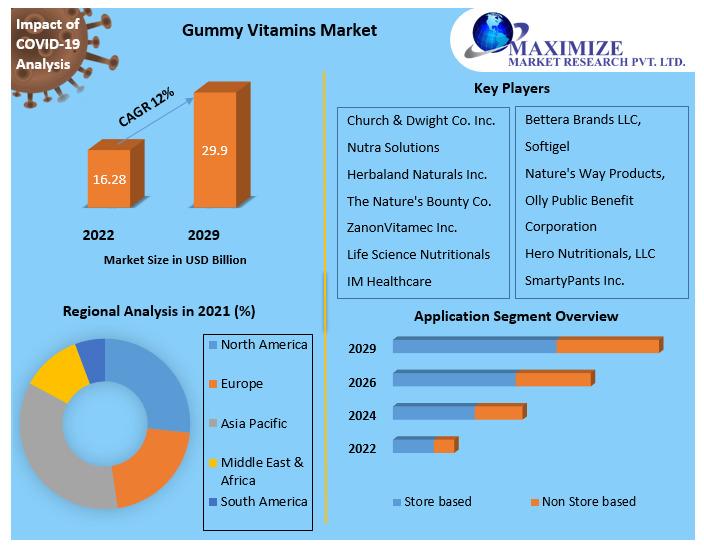 Impact of COVID-19 Analysis

Gummy Vitamins Market

MAXIMIZE
MARKET RESEARCH PVT. LTD.

CAGR 12%

16.28

29.9

2022

2029

Market Size in USD Billion

Key Players

Church & Dwight Co. Inc.
Nutra Solutions
Herbaland Naturals Inc.
The Nature's Bounty Co.
ZanonVitamec Inc.
Life Science Nutritionals
IM Healthcare

Bettera Brands LLC,
Softigel
Nature's Way Products,
Olly Public Benefit Corporation
Hero Nutritionals, LLC
SmartyPants Inc.

Regional Analysis in 2021 (%)

North America
Europe
Asia Pacific
Middle East & Africa
South America

Application Segment Overview

2029
2026
2024
2022

Store based
Non Store based